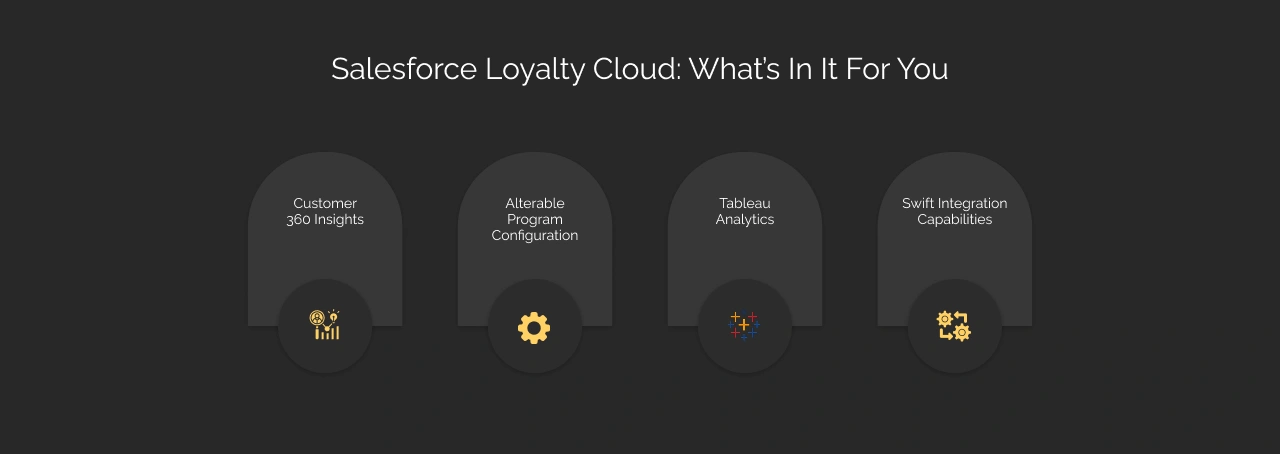 Salesforce Loyalty Cloud: What's In It For You

Customer 360 Insights

Alterable Program Configuration

Tableau Analytics

Swift Integration Capabilities